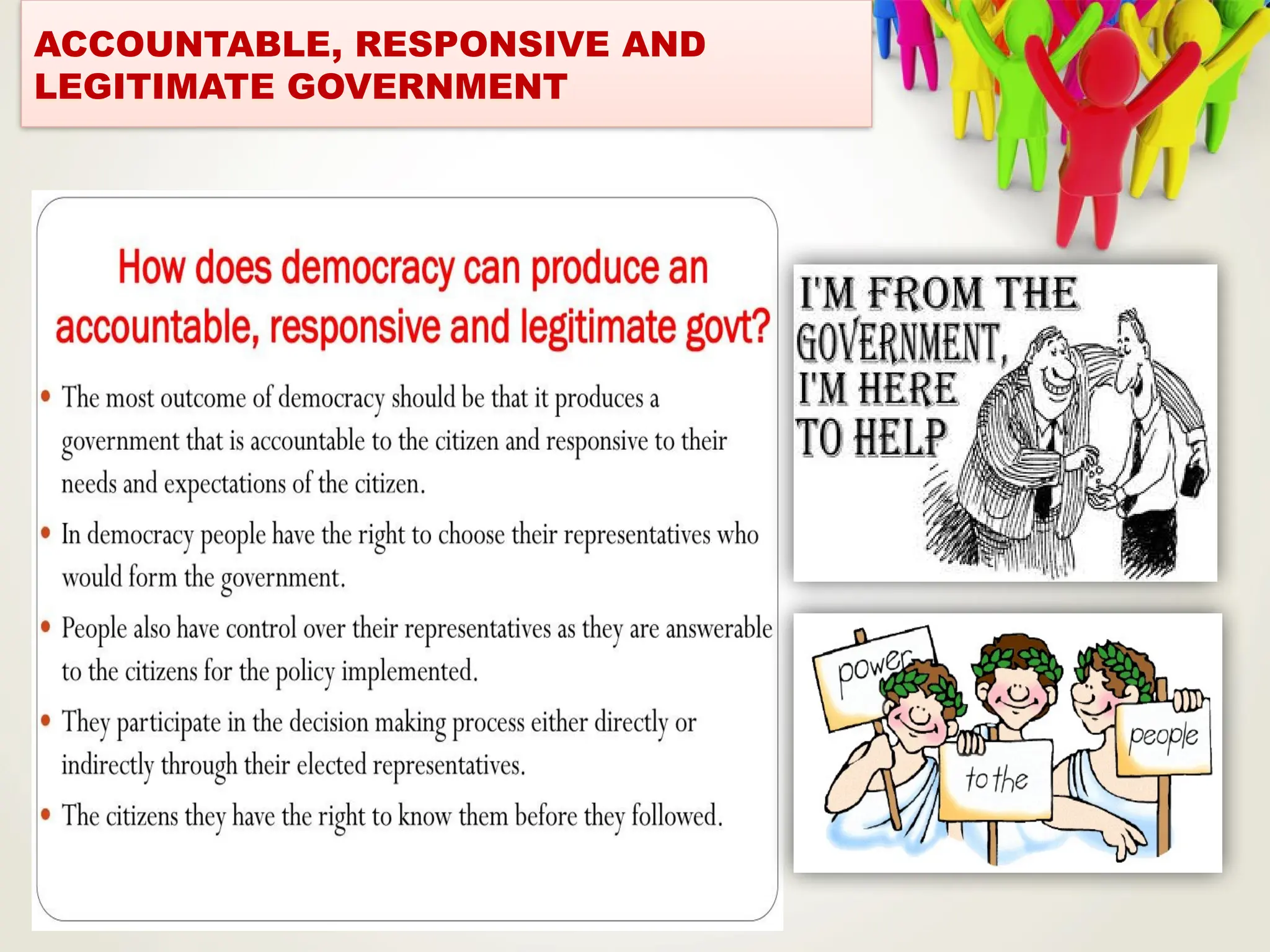 ACCOUNTABLE, RESPONSIVE AND LEGITIMATE GOVERNMENT

How does democracy can produce an accountable, responsive and legitimate govt?

• The most outcome of democracy should be that it produces a government that is accountable to the citizen and responsive to their needs and expectations of the citizen.
• In democracy people have the right to choose their representatives who would form the government.
• People also have control over their representatives as they are answerable to the citizens for the policy implemented.
• They participate in the decision making process either directly or indirectly through their elected representatives.
• The citizens they have the right to know them before they followed.

I'M FROM THE GOVERNMENT, I'M HERE TO HELP

power
to the
people